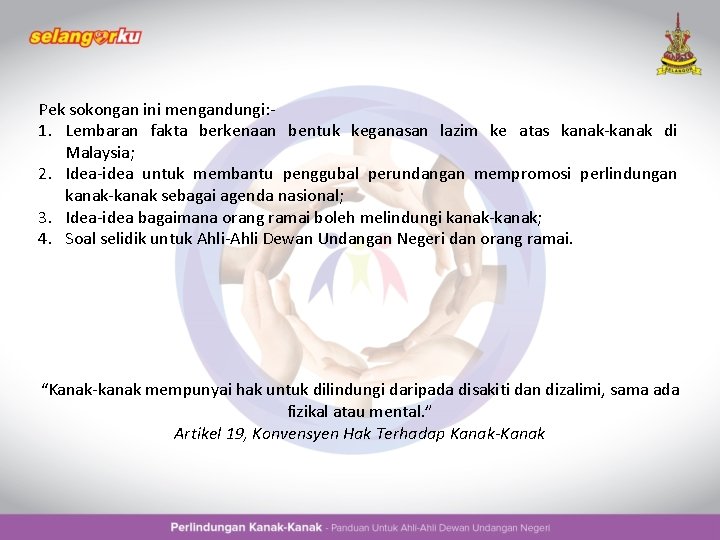 selangorku

SELANGOR

Pek sokongan ini mengandungi:-
1. Lembaran fakta berkenaan bentuk keganasan lazim ke atas kanak-kanak di Malaysia;
2. Idea-idea untuk membantu penggubal perundangan mempromosi perlindungan kanak-kanak sebagai agenda nasional;
3. Idea-idea bagaimana orang ramai boleh melindungi kanak-kanak;
4. Soal selidik untuk Ahli-Ahli Dewan Undangan Negeri dan orang ramai.

"Kanak-kanak mempunyai hak untuk dilindungi daripada disakiti dan dizalimi, sama ada fizikal atau mental."
Artikel 19, Konvensyen Hak Terhadap Kanak-Kanak

Perlindungan Kanak-Kanak - Panduan Untuk Ahli-Ahli Dewan Undangan Negeri